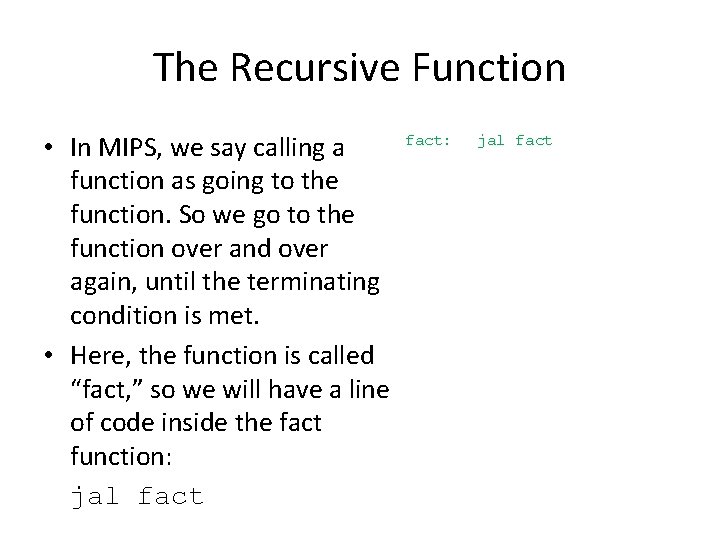 The Recursive Function

• In MIPS, we say calling a function as going to the function. So we go to the function over and over again, until the terminating condition is met.

• Here, the function is called “fact,” so we will have a line of code inside the fact function:

jal fact

fact: jal fact